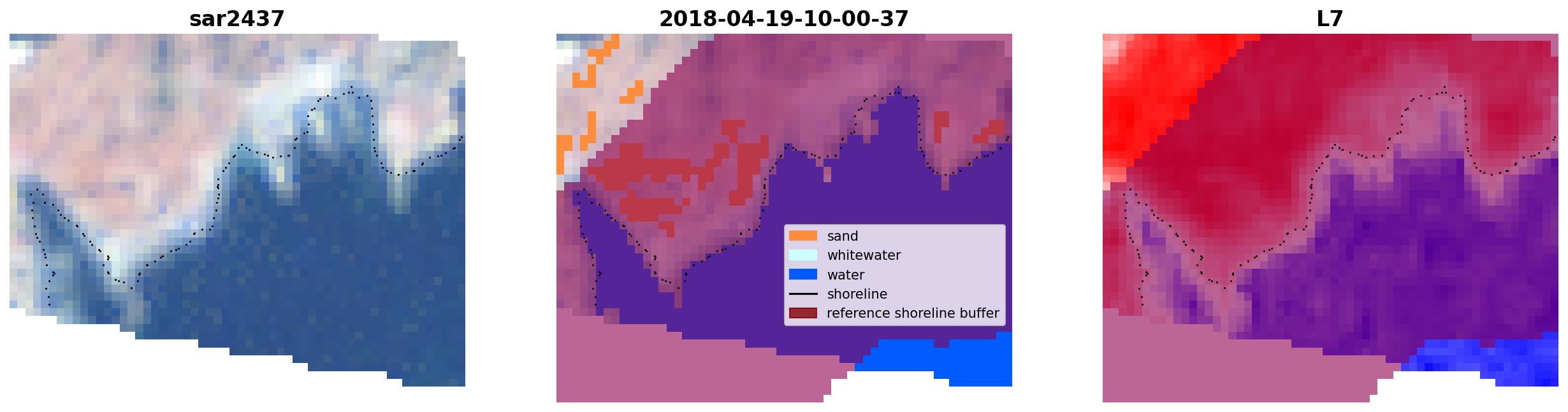 sar2437

2018-04-19-10-00-37

sand
whitewater
water
shoreline
reference shoreline buffer

L7